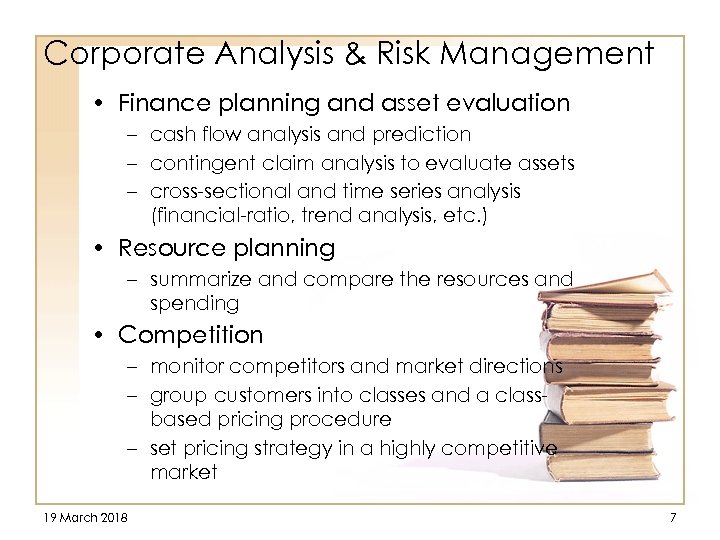 Corporate Analysis & Risk Management

• Finance planning and asset evaluation
– cash flow analysis and prediction
– contingent claim analysis to evaluate assets
– cross-sectional and time series analysis (financial-ratio, trend analysis, etc.)

• Resource planning
– summarize and compare the resources and spending

• Competition
– monitor competitors and market directions
– group customers into classes and a class-based pricing procedure
– set pricing strategy in a highly competitive market

19 March 2018

7